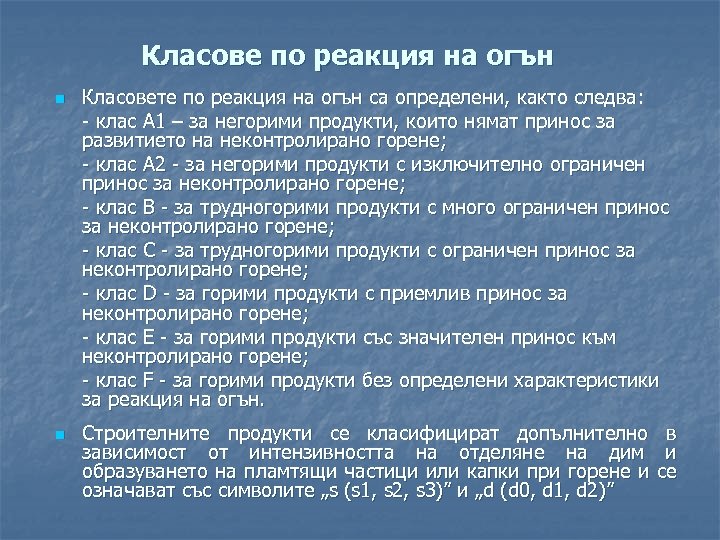 Класове по реакция на огън

Класовете по реакция на огън са определени, както следва:

- клас А1 – за негорими продукти, които нямат принос за развитието на неконтролирано горене;

- клас А2 - за негорими продукти с изключително ограничен принос за неконтролирано горене;

- клас В - за трудногорими продукти с много ограничен принос за неконтролирано горене;

- клас С - за трудногорими продукти с ограничен принос за неконтролирано горене;

- клас D - за горими продукти с приемлив принос за неконтролирано горене;

- клас Е - за горими продукти със значителен принос към неконтролирано горене;

- клас F - за горими продукти без определени характеристики за реакция на огън.

Строителните продукти се класифицират допълнително в зависимост от интензивността на отделяне на дим и образуването на пламтящи частици или капки при горене и се означават със символите „s (s1, s2, s3)” и „d (d0, d1, d2)”